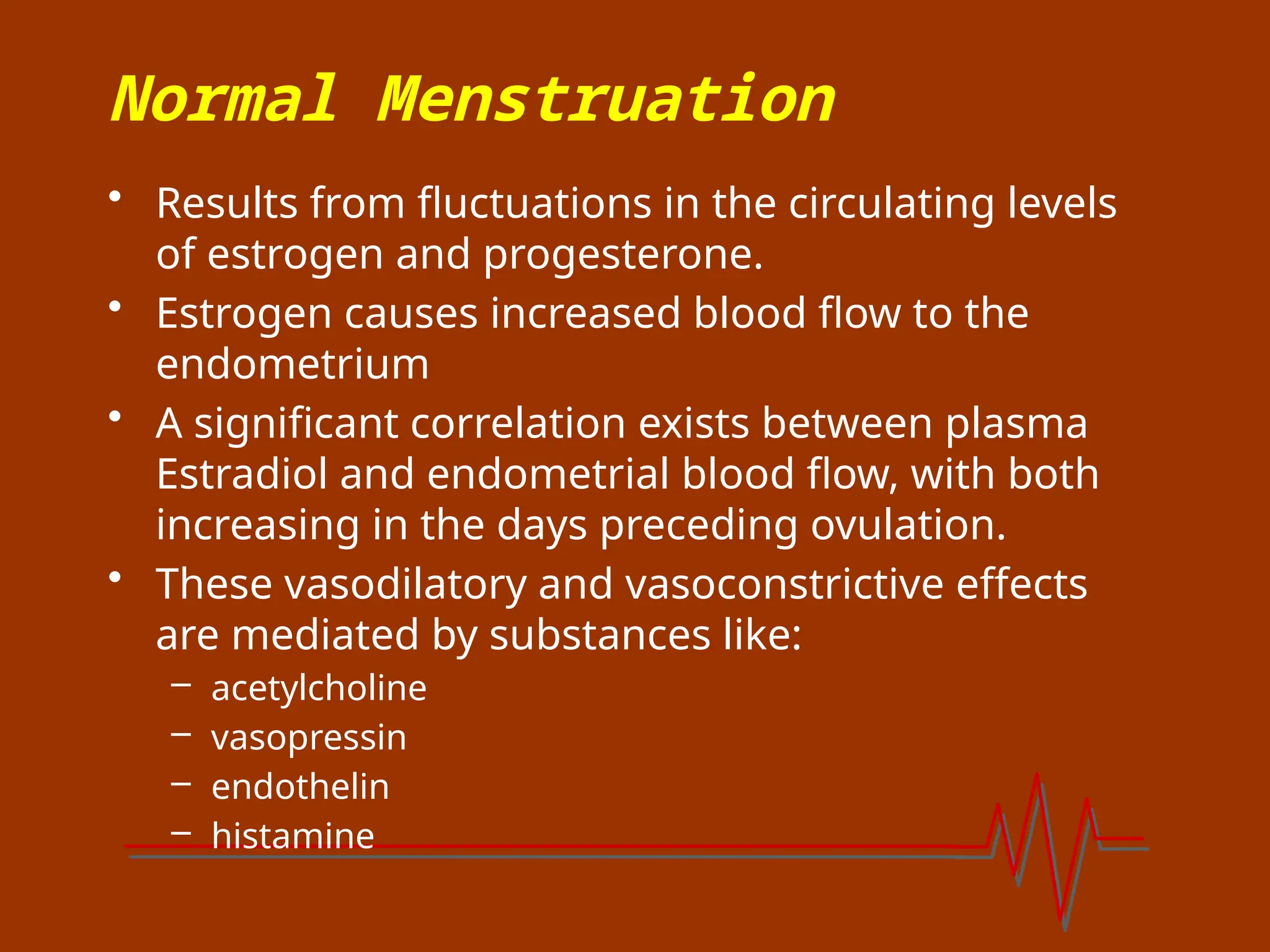 Normal Menstruation

• Results from fluctuations in the circulating levels of estrogen and progesterone.
• Estrogen causes increased blood flow to the endometrium
• A significant correlation exists between plasma Estradiol and endometrial blood flow, with both increasing in the days preceding ovulation.
• These vasodilatory and vasoconstrictive effects are mediated by substances like:
– acetylcholine
– vasopressin
– endothelin
– histamine